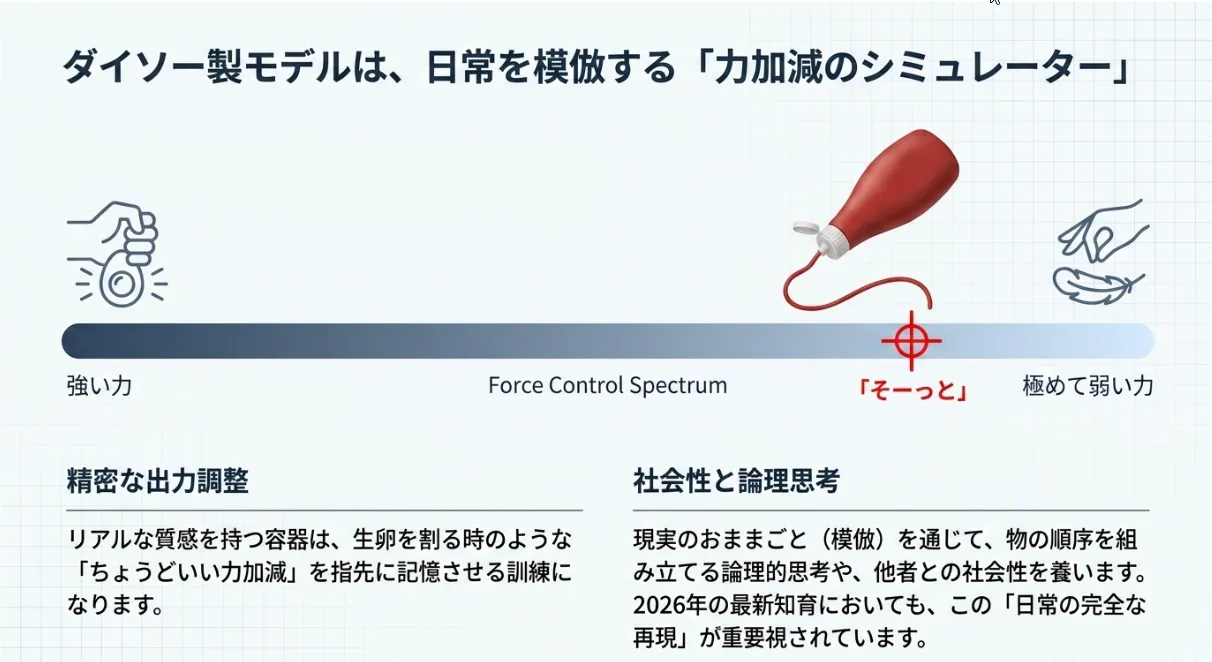 ダイソー製モデルは、日常を模倣する「力加減のシミュレーター」

強い力

Force Control Spectrum

「そーっと」

極めて弱い力

精密な出力調整

リアルな質感を持つ容器は、生卵を割る時のような「ちょうどいい力加減」を指先に記憶させる訓練になります。

社会性と論理思考

現実のおままごと（模倣）を通じて、物の順序を組み立てる論理的思考や、他者との社会性を養います。2026年の最新知育においても、この「日常の完全な再現」が重要視されています。